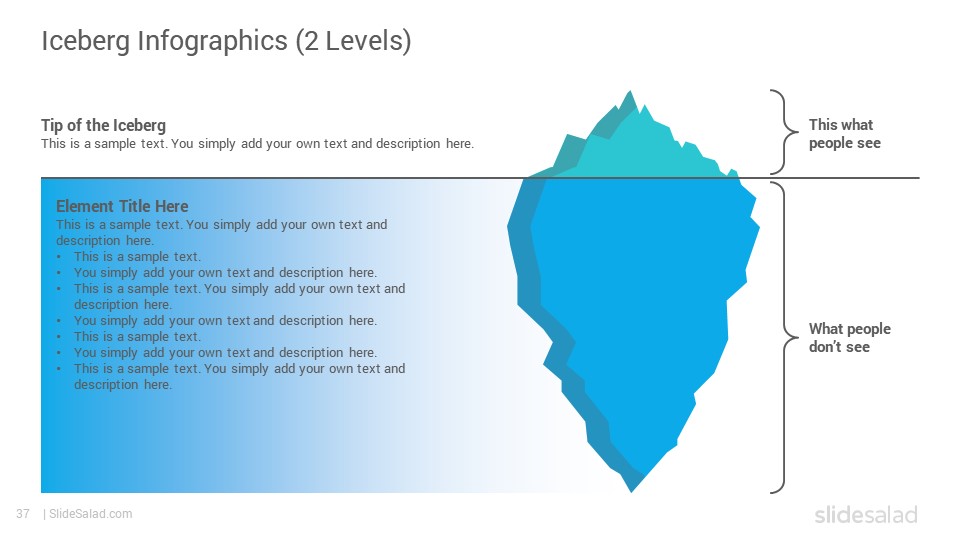 Iceberg Infographics (2 Levels)

Tip of the Iceberg
This is a sample text. You simply add your own text and description here.

This what people see

Element Title Here
This is a sample text. You simply add your own text and description here.
• This is a sample text.
• You simply add your own text and description here.
• This is a sample text. You simply add your own text and description here.
• You simply add your own text and description here.
• This is a sample text.
• You simply add your own text and description here.
• This is a sample text. You simply add your own text and description here.

What people don't see

37 | SlideSalad.com

slidesalad